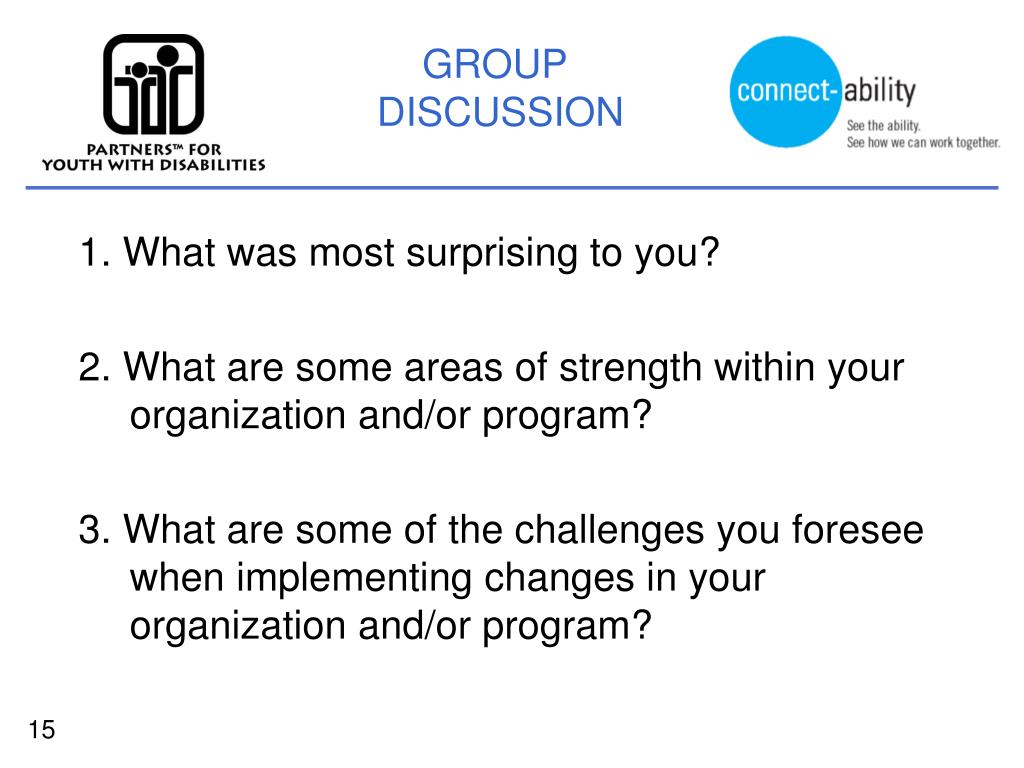 PARTNERS™ FOR
YOUTH WITH DISABILITIES

GROUP
DISCUSSION

connect-ability
See the ability.
See how we can work together.

1. What was most surprising to you?

2. What are some areas of strength within your organization and/or program?

3. What are some of the challenges you foresee when implementing changes in your organization and/or program?

15